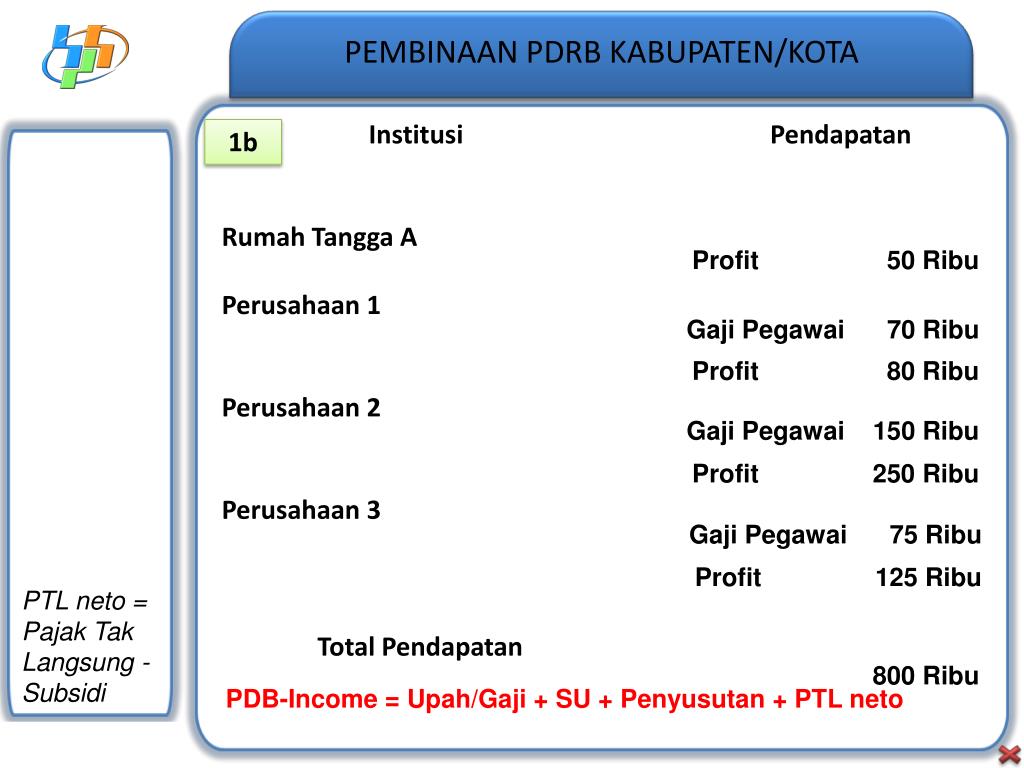 PEMBINAAN PDRB KABUPATEN/KOTA

1b

Institusi

Pendapatan

Rumah Tangga A

Profit 50 Ribu

Perusahaan 1

Gaji Pegawai 70 Ribu

Profit 80 Ribu

Perusahaan 2

Gaji Pegawai 150 Ribu

Profit 250 Ribu

Perusahaan 3

Gaji Pegawai 75 Ribu

Profit 125 Ribu

Total Pendapatan

800 Ribu

PDB-Income = Upah/Gaji + SU + Penyusutan + PTL neto

PTL neto = Pajak Tak Langsung - Subsidi